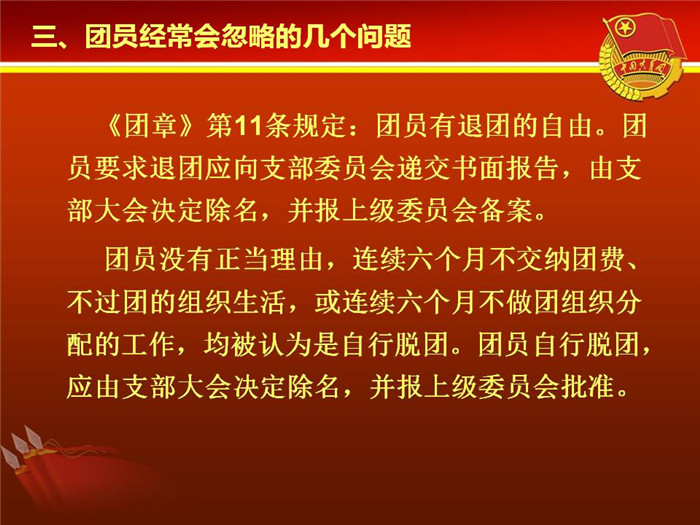 三、团员经常会忽略的几个问题

中国共青团

《团章》第11条规定：团员有退团的自由。团员要求退团应向支部委员会递交书面报告，由支部大会决定除名，并报上级委员会备案。

团员没有正当理由，连续六个月不交纳团费、不过团的组织生活，或连续六个月不做团组织分配的工作，均被认为是自行脱团。团员自行脱团，应由支部大会决定除名，并报上级委员会批准。